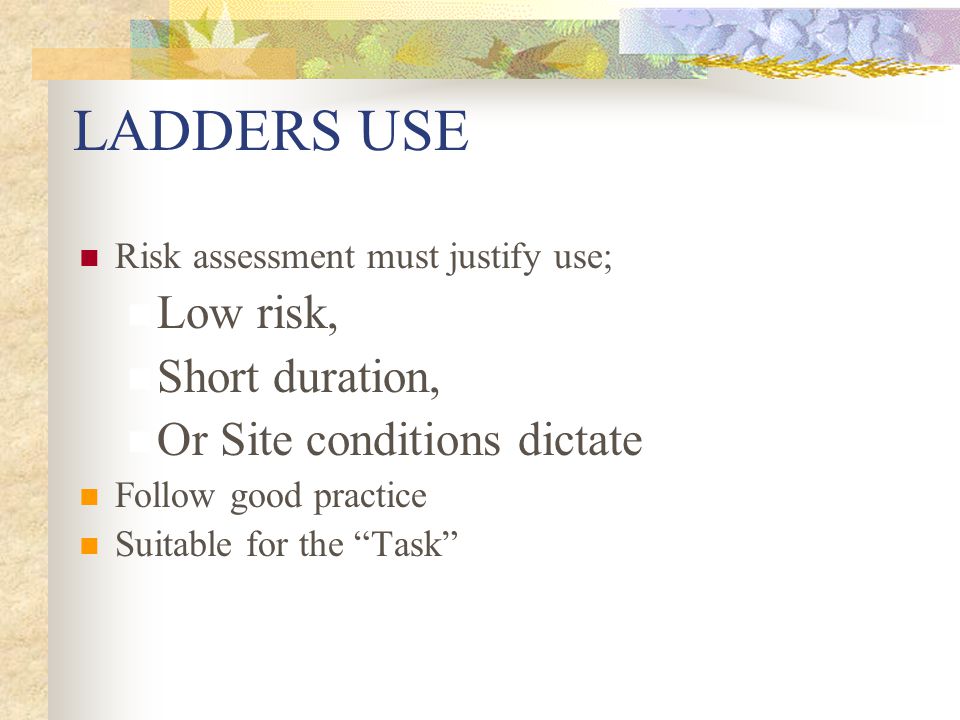 LADDERS USE

Risk assessment must justify use;

Low risk,

Short duration,

Or Site conditions dictate

Follow good practice

Suitable for the “Task”